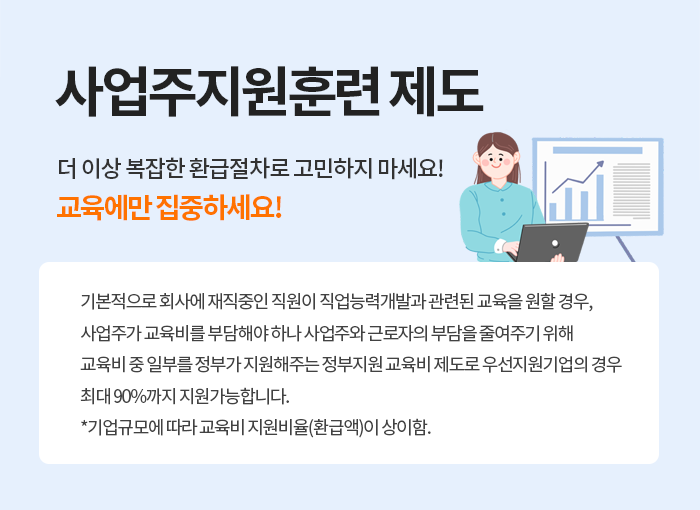 사업주지원훈련 제도

더 이상 복잡한 환급절차로 고민하지 마세요!
교육에만 집중하세요!

기본적으로 회사에 재직중인 직원이 직업능력개발과 관련된 교육을 원할 경우, 사업주가 교육비를 부담해야 하나 사업주와 근로자의 부담을 줄여주기 위해 교육비 중 일부를 정부가 지원해주는 정부지원 교육비 제도로 우선지원기업의 경우 최대 90%까지 지원가능합니다.
*기업규모에 따라 교육비 지원비율(환급액)이 상이함.